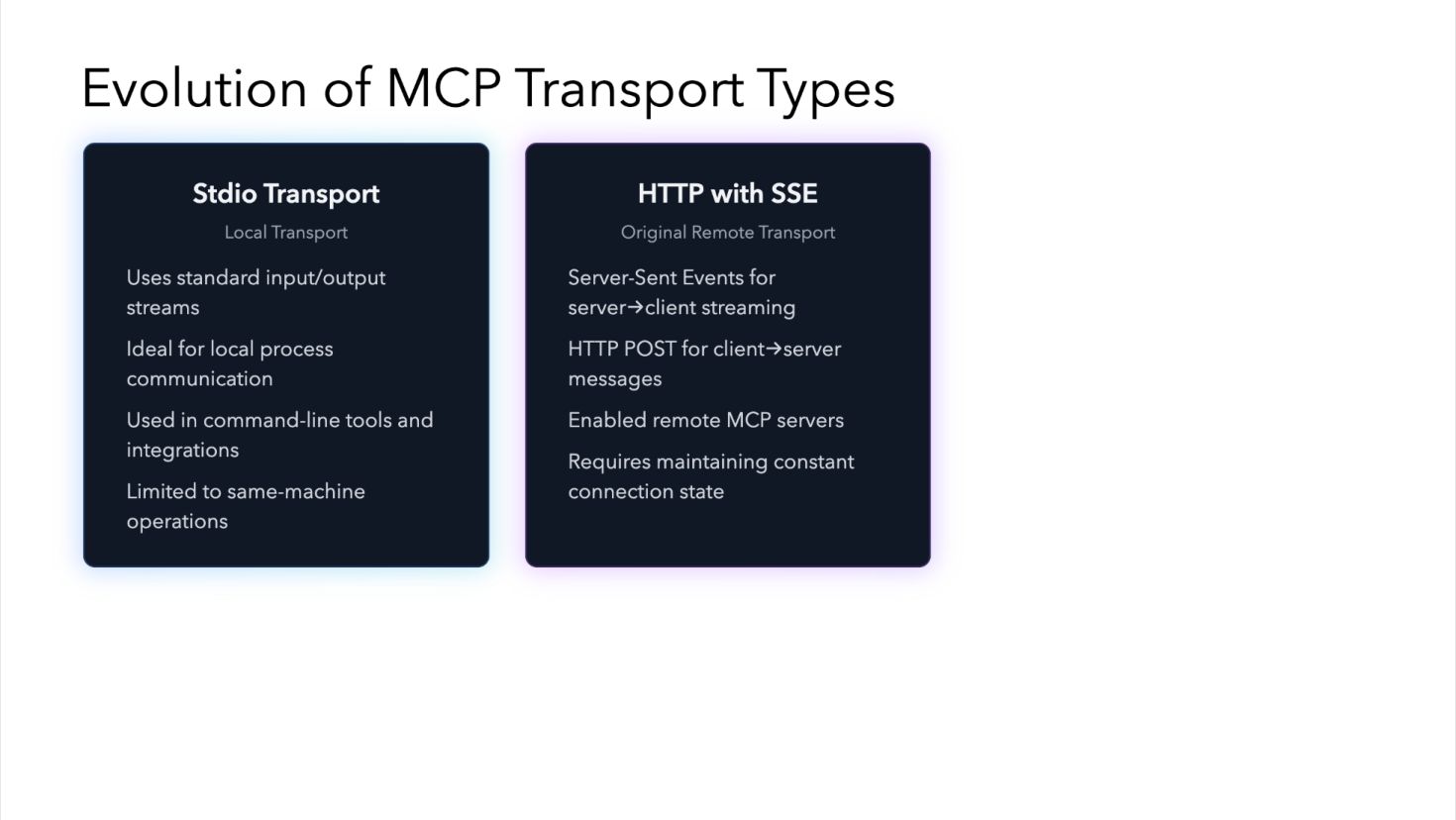 Evolution of MCP Transport Types

Stdio Transport

Local Transport

Uses standard input/output streams

Ideal for local process communication

Used in command-line tools and integrations

Limited to same-machine operations

HTTP with SSE

Original Remote Transport

Server-Sent Events for server→client streaming

HTTP POST for client→server messages

Enabled remote MCP servers

Requires maintaining constant connection state